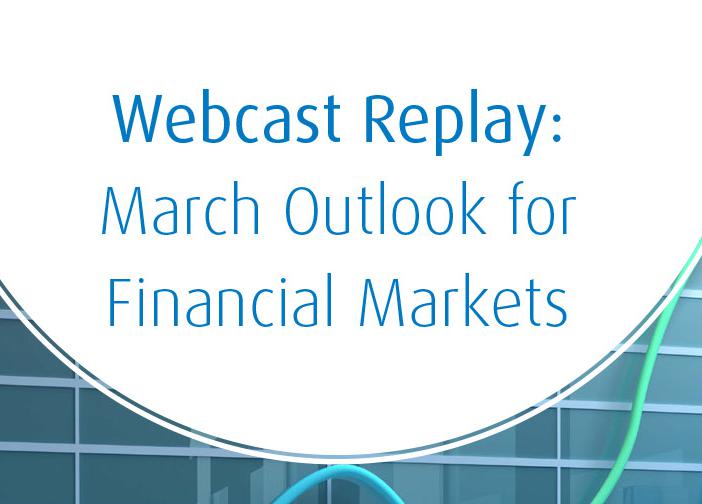 Webcast Replay:
March Outlook for Financial Markets